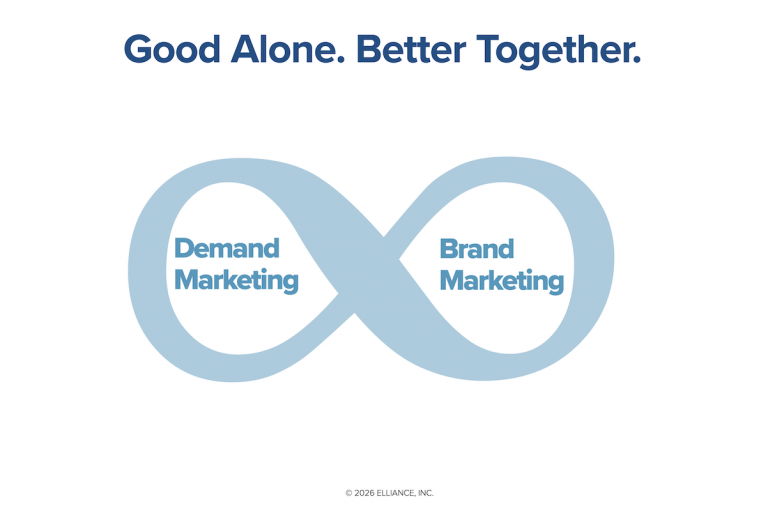 Good Alone. Better Together.

Demand Marketing

Brand Marketing

© 2026 ELLIANCE, INC.